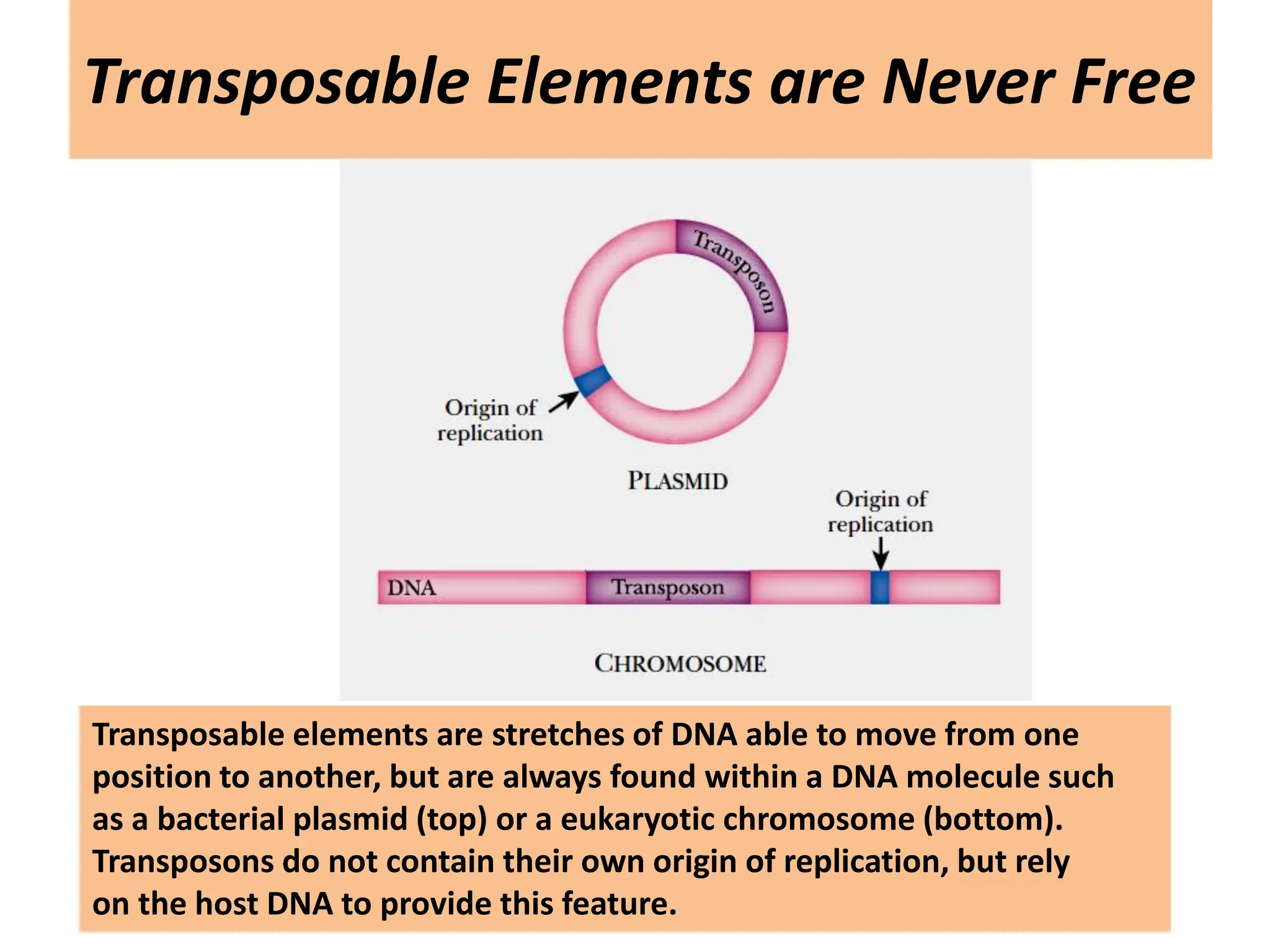 Transposable Elements are Never Free

Transposon

Origin of replication

PLASMID

Origin of replication

DNA

Transposon

CHROMOSOME

Transposable elements are stretches of DNA able to move from one position to another, but are always found within a DNA molecule such as a bacterial plasmid (top) or a eukaryotic chromosome (bottom). Transposons do not contain their own origin of replication, but rely on the host DNA to provide this feature.